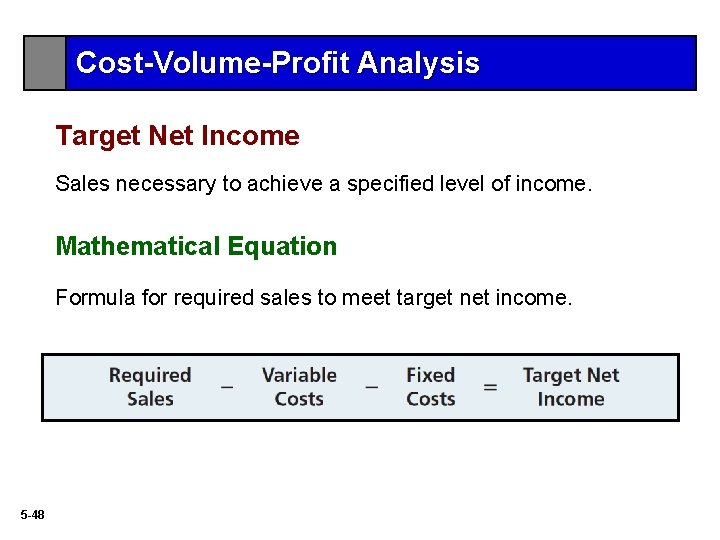 Cost-Volume-Profit Analysis

Target Net Income

Sales necessary to achieve a specified level of income.

Mathematical Equation

Formula for required sales to meet target net income.

Required Sales − Variable Costs − Fixed Costs = Target Net Income

5-48